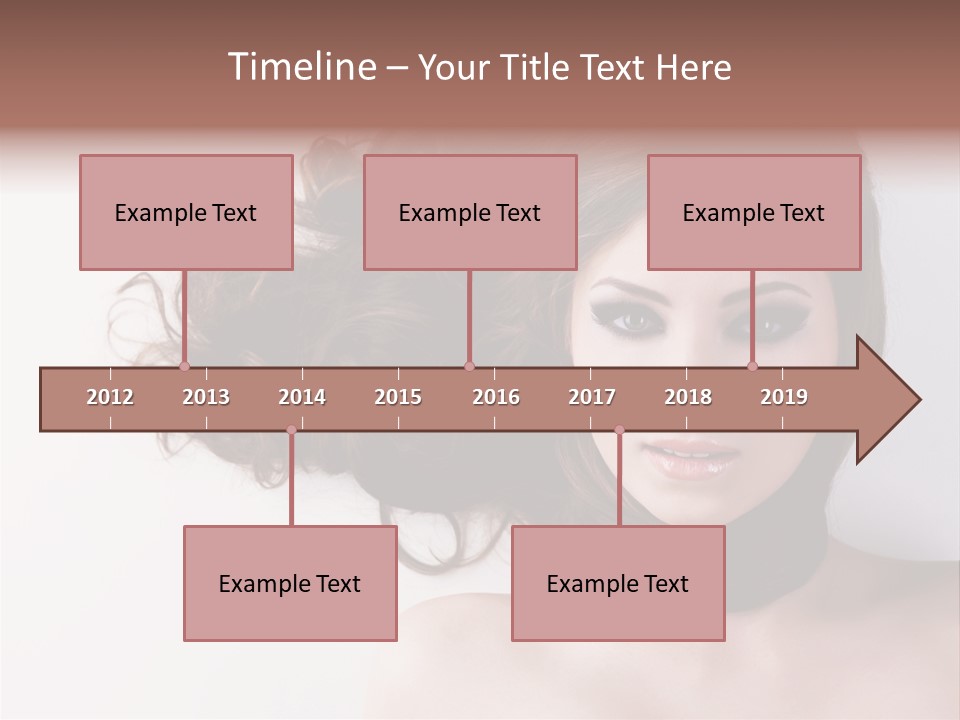 Timeline – Your Title Text Here

Example Text

Example Text

Example Text

2012 2013 2014 2015 2016 2017 2018 2019

Example Text

Example Text